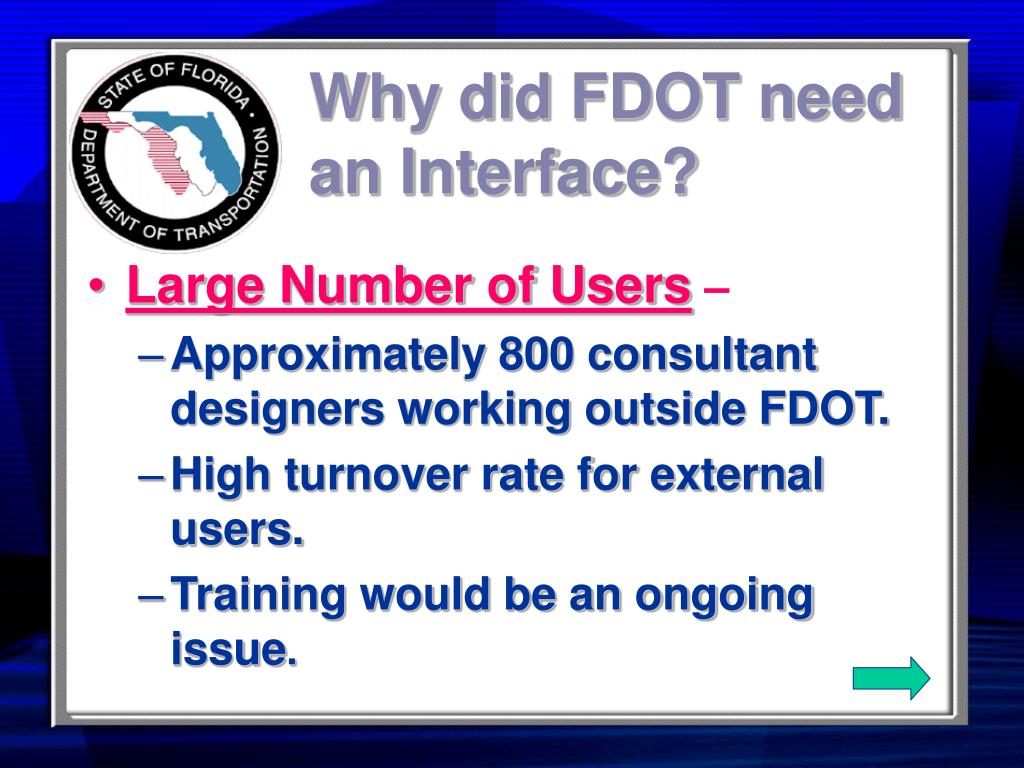 STATE OF FLORIDA
DEPARTMENT OF TRANSPORTATION

Why did FDOT need an Interface?

• Large Number of Users –
– Approximately 800 consultant designers working outside FDOT.
– High turnover rate for external users.
– Training would be an ongoing issue.